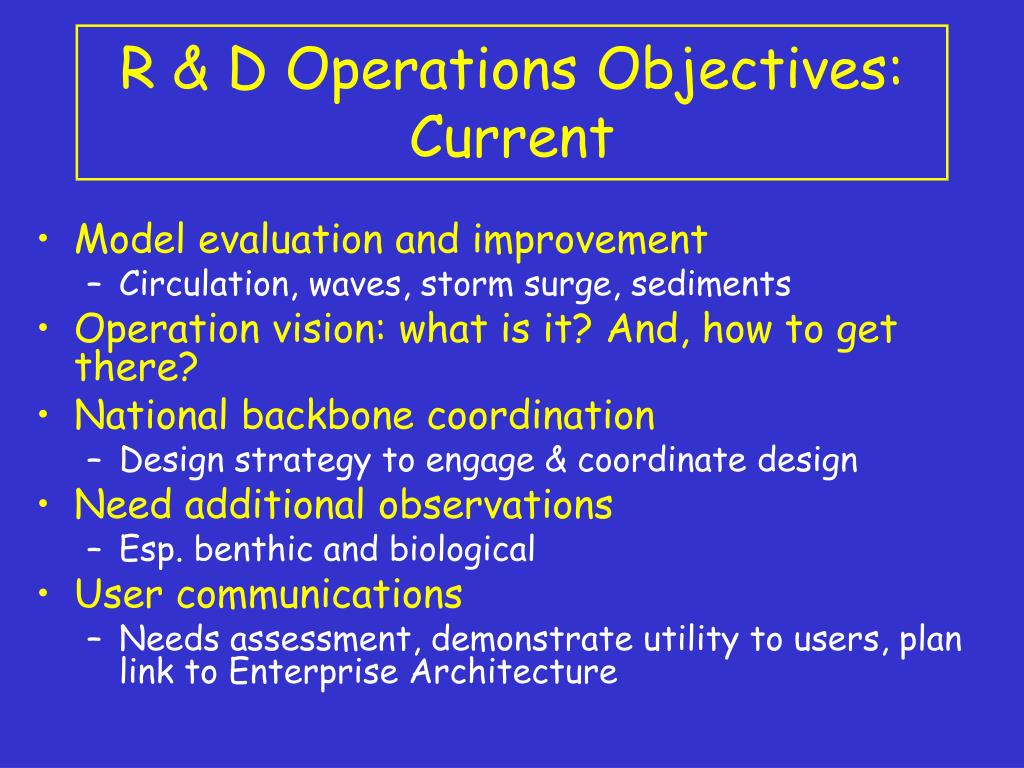 R & D Operations Objectives: Current

• Model evaluation and improvement
  – Circulation, waves, storm surge, sediments
• Operation vision: what is it? And, how to get there?
• National backbone coordination
  – Design strategy to engage & coordinate design
• Need additional observations
  – Esp. benthic and biological
• User communications
  – Needs assessment, demonstrate utility to users, plan link to Enterprise Architecture